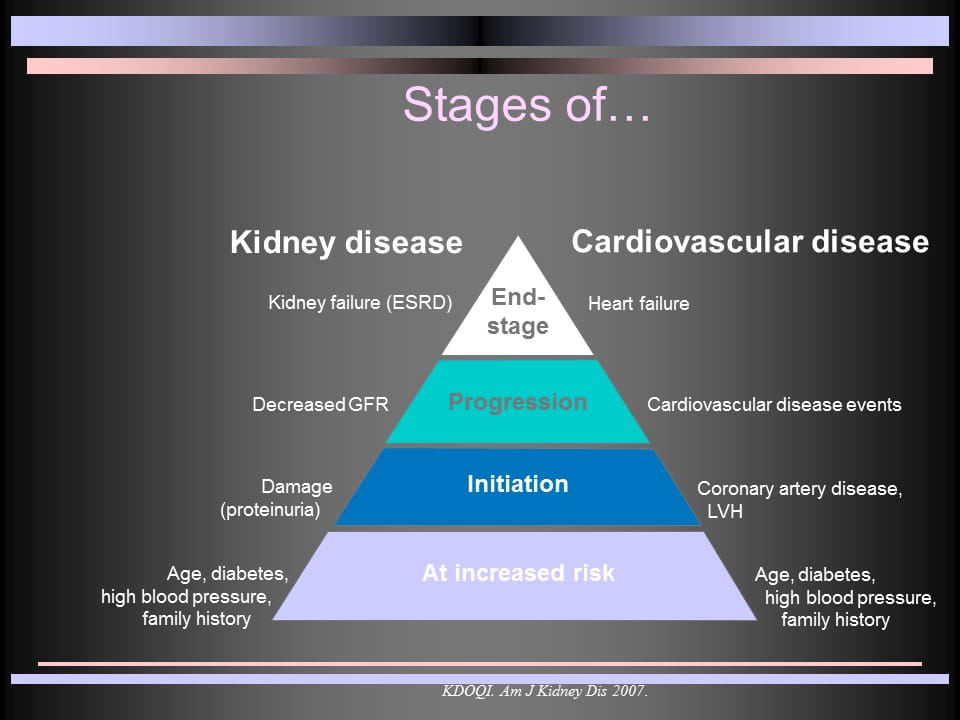 Stages of…

Kidney disease

Cardiovascular disease

Kidney failure (ESRD)

End-stage

Heart failure

Decreased GFR

Progression

Cardiovascular disease events

Damage (proteinuria)

Initiation

Coronary artery disease, LVH

Age, diabetes, high blood pressure, family history

At increased risk

Age, diabetes, high blood pressure, family history

KDOQI. Am J Kidney Dis 2007.